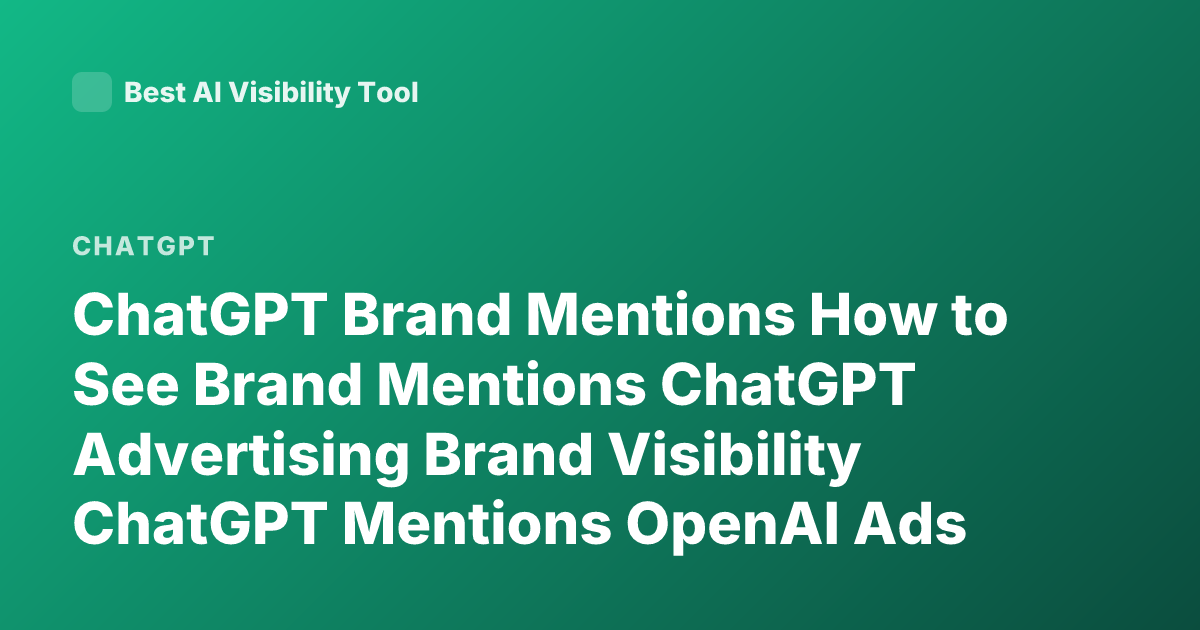 Best AI Visibility Tool

CHATGPT

ChatGPT Brand Mentions How to See Brand Mentions ChatGPT Advertising Brand Visibility ChatGPT Mentions OpenAI Ads